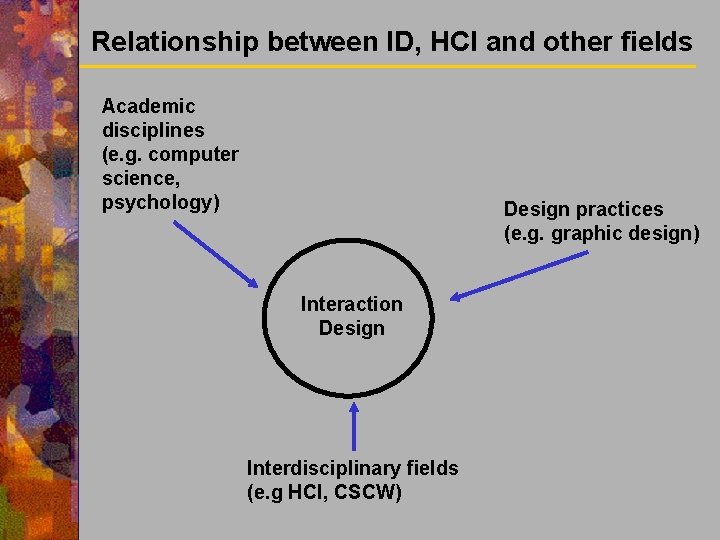 Relationship between ID, HCI and other fields

Academic disciplines (e.g. computer science, psychology)

Design practices (e.g. graphic design)

Interaction Design

Interdisciplinary fields (e.g HCI, CSCW)